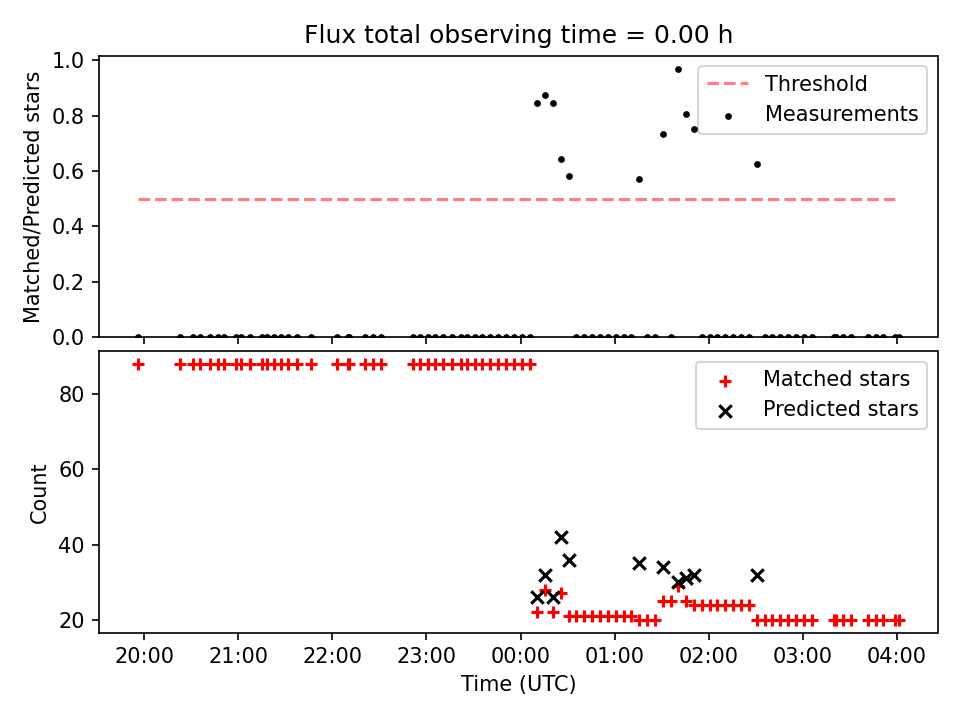 Flux total observing time = 0.00 h

Matched/Predicted stars

1.0
0.8
0.6
0.4
0.2
0.0

Threshold
Measurements

Count

80
60
40
20

Matched stars
Predicted stars

20:00
21:00
22:00
23:00
00:00
01:00
02:00
03:00
04:00

Time (UTC)